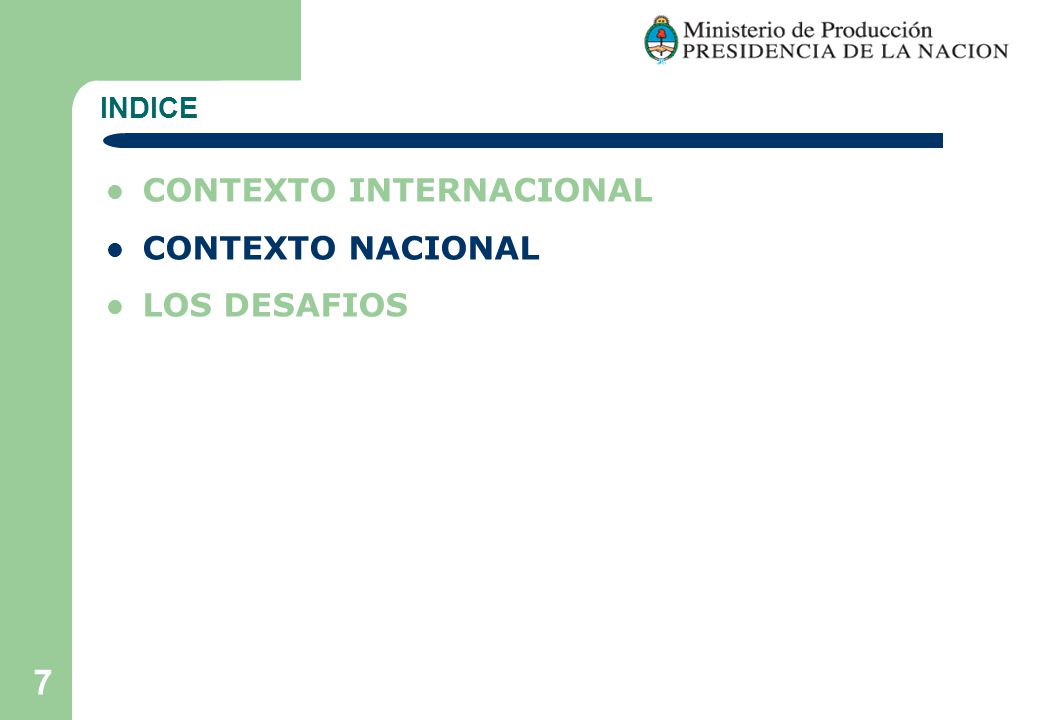 Ministerio de Producción
PRESIDENCIA DE LA NACION

INDICE

- CONTEXTO INTERNACIONAL
- CONTEXTO NACIONAL
- LOS DESAFIOS

7